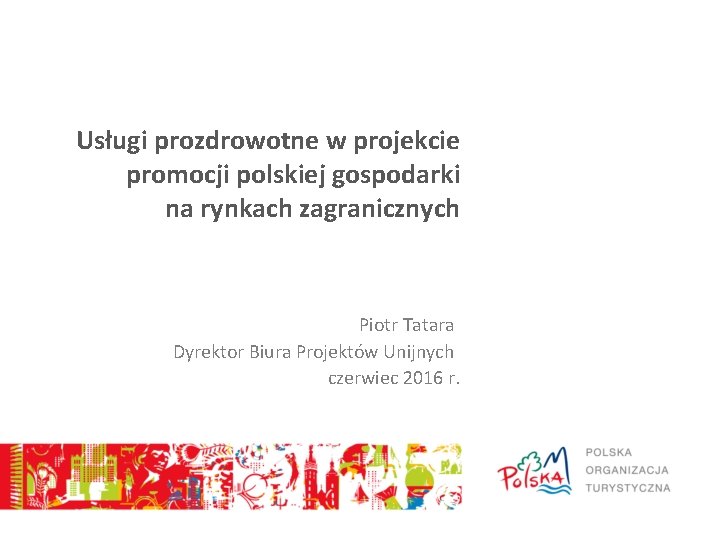 Usługi prozdrowotne w projekcie promocji polskiej gospodarki na rynkach zagranicznych

Piotr Tatara
Dyrektor Biura Projektów Unijnych
czerwiec 2016 r.

Polska

POLSKA
ORGANIZACJA
TURYSTYCZNA